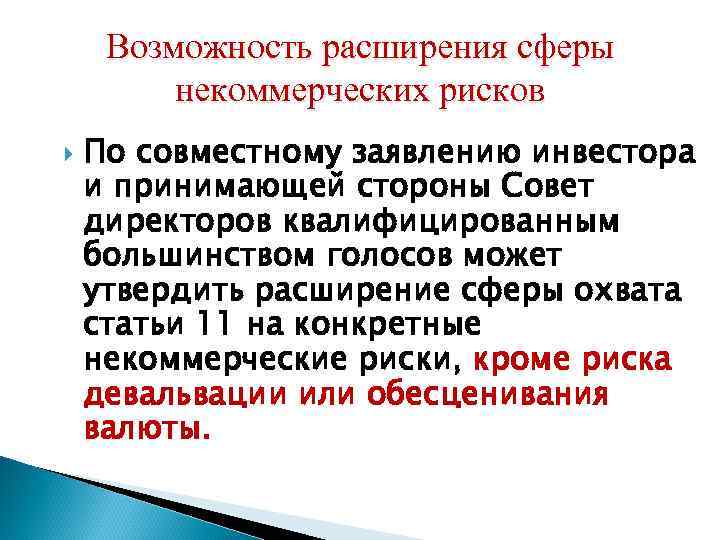 Возможность расширения сферы некоммерческих рисков

По совместному заявлению инвестора и принимающей стороны Совет директоров квалифицированным большинством голосов может утвердить расширение сферы охвата статьи 11 на конкретные некоммерческие риски, кроме риска девальвации или обесценивания валюты.